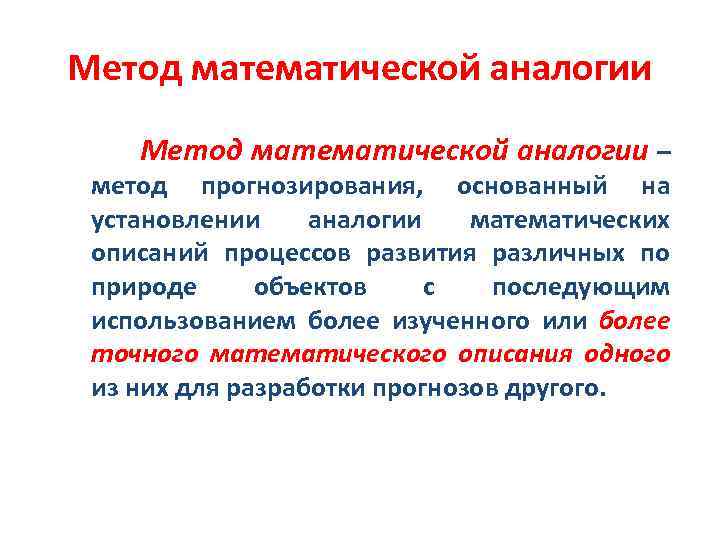 Метод математической аналогии

Метод математической аналогии – метод прогнозирования, основанный на установлении аналогии математических описаний процессов развития различных по природе объектов с последующим использованием более изученного или более точного математического описания одного из них для разработки прогнозов другого.